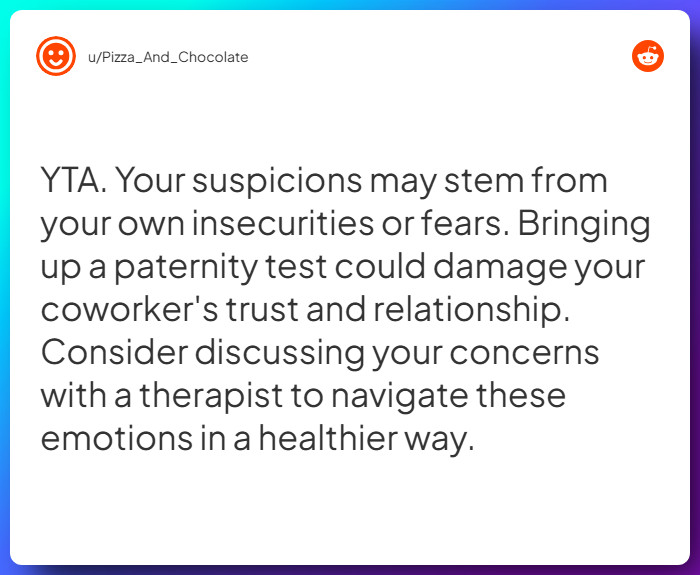 u/Pizza_And_Chocolate

YTA. Your suspicions may stem from your own insecurities or fears. Bringing up a paternity test could damage your coworker's trust and relationship. Consider discussing your concerns with a therapist to navigate these emotions in a healthier way.